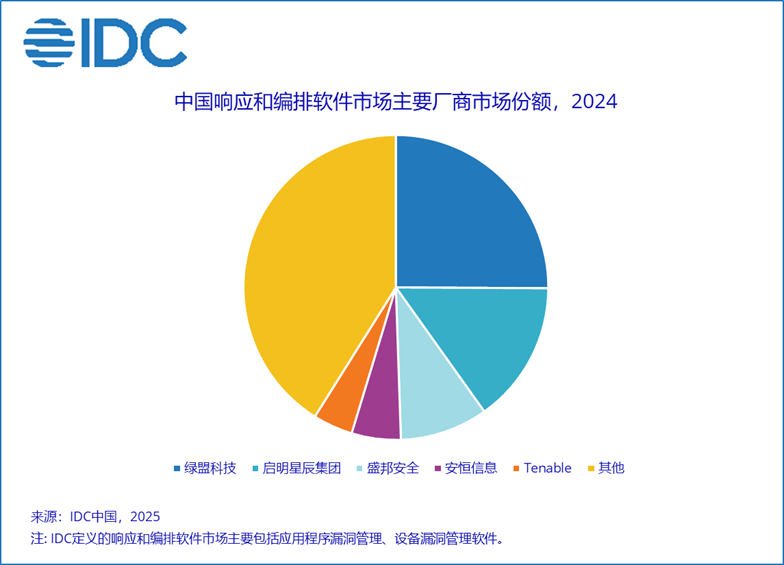 IDC

中国响应和编排软件市场主要厂商市场份额，2024

绿盟科技
启明星辰集团
盛邦安全
安恒信息
Tenable
其他

来源：IDC中国，2025
注: IDC定义的响应和编排软件市场主要包括应用程序漏洞管理、设备漏洞管理软件。